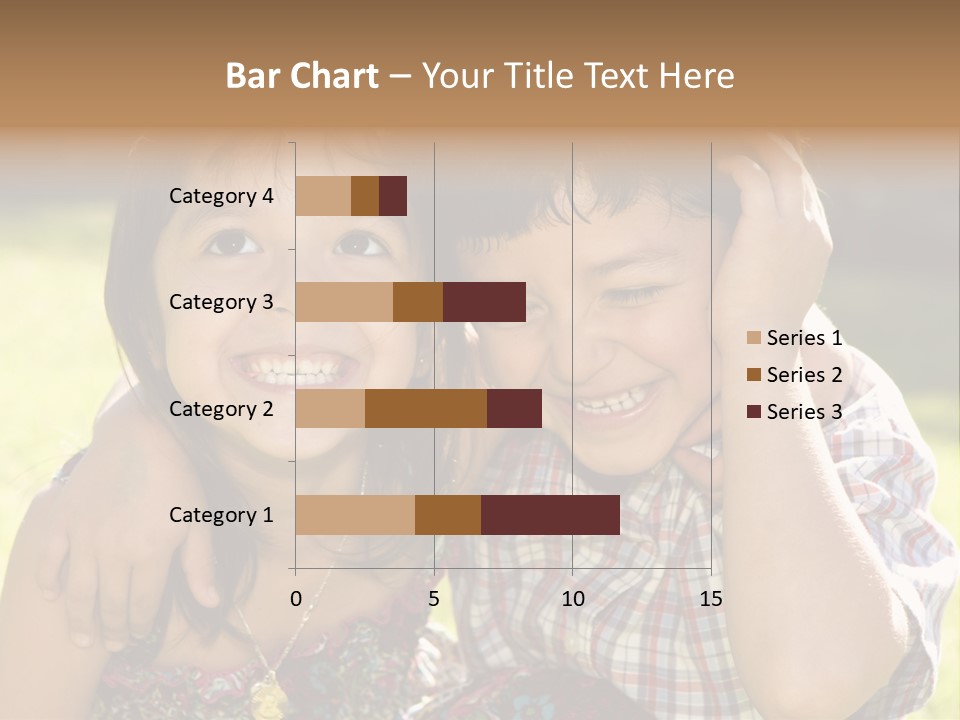 Bar Chart – Your Title Text Here

Category 4
Category 3
Category 2
Category 1

0
5
10
15

Series 1
Series 2
Series 3